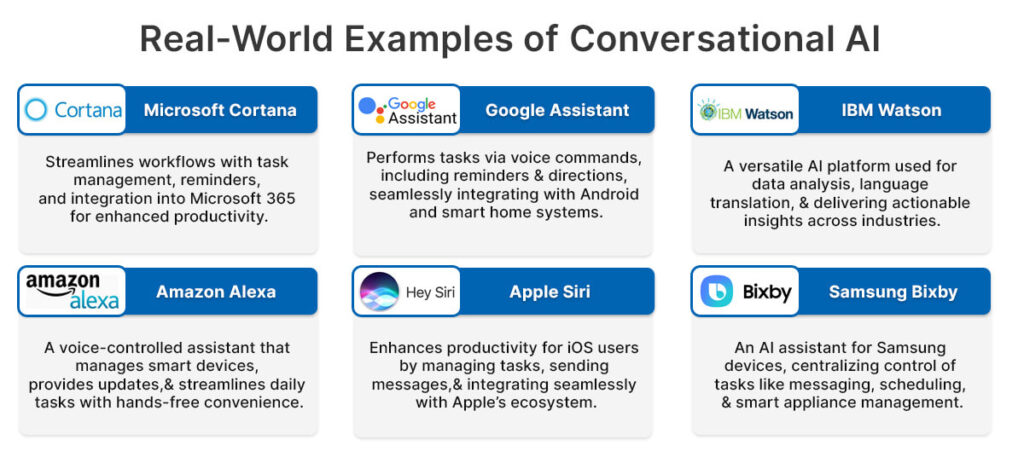 Real-World Examples of Conversational AI

Cortana

Microsoft Cortana

Streamlines workflows with task management, reminders, and integration into Microsoft 365 for enhanced productivity.

Google Assistant

Google Assistant

Performs tasks via voice commands, including reminders & directions, seamlessly integrating with Android and smart home systems.

IBM Watson

IBM Watson

A versatile AI platform used for data analysis, language translation, & delivering actionable insights across industries.

amazon alexa

Amazon Alexa

A voice-controlled assistant that manages smart devices, provides updates,& streamlines daily tasks with hands-free convenience.

Hey Siri

Apple Siri

Enhances productivity for iOS users by managing tasks, sending messages,& integrating seamlessly with Apple's ecosystem.

Bixby

Samsung Bixby

An AI assistant for Samsung devices, centralizing control of tasks like messaging, scheduling, & smart appliance management.